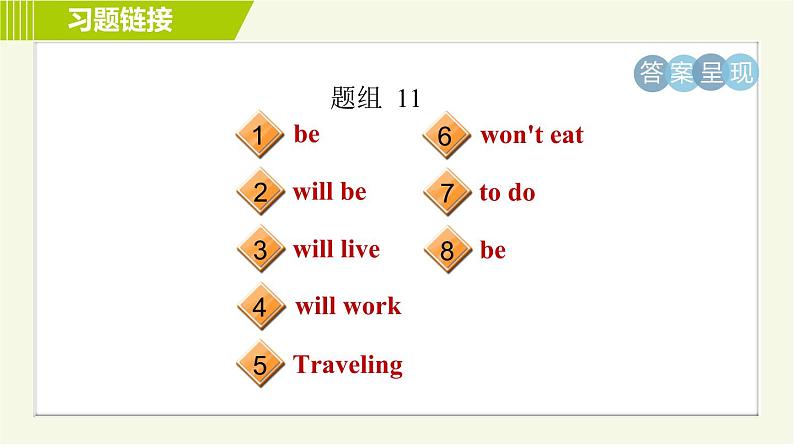 习题链接

答案呈现

题组 11

1 be
2 will be
3 will live
4 will work
5 Traveling

6 won't eat
7 to do
8 be